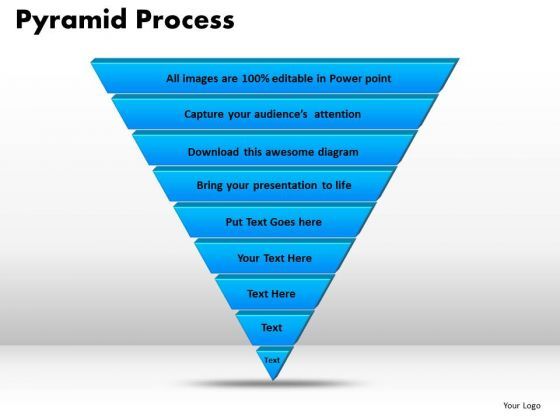 Pyramid Process

All images are 100% editable in Power point

Capture your audience's attention

Download this awesome diagram

Bring your presentation to life

Put Text Goes here

Your Text Here

Text Here

Text

Text

Your Logo